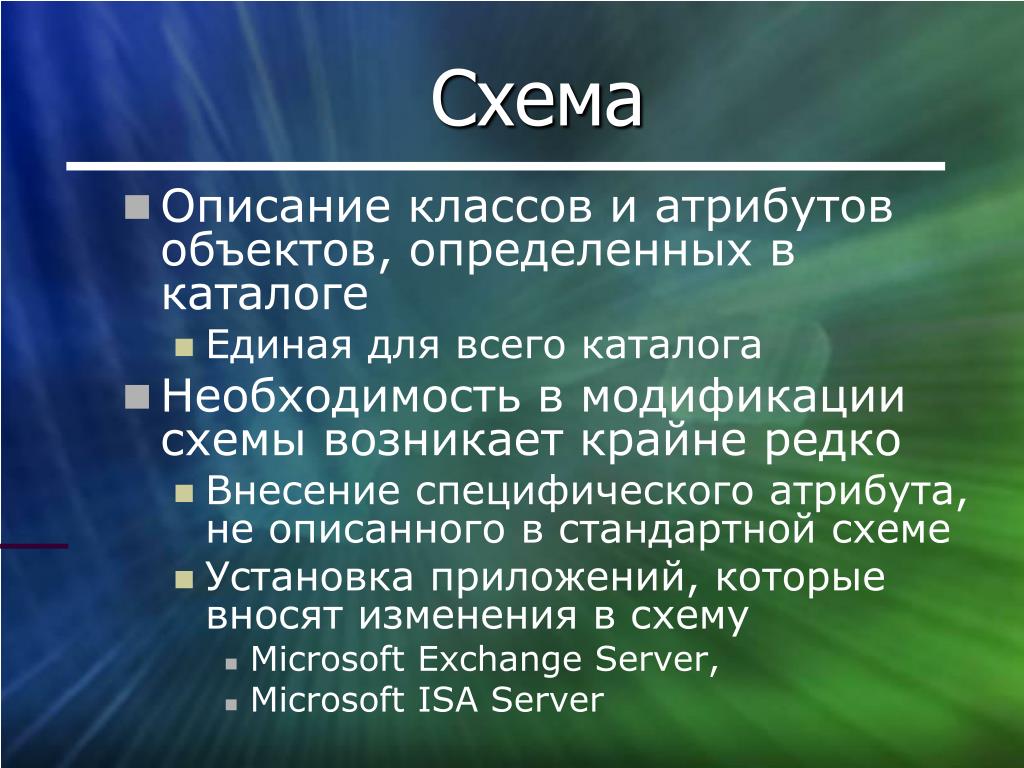 Схема

Описание классов и атрибутов объектов, определенных в каталоге

Единая для всего каталога

Необходимость в модификации схемы возникает крайне редко

Внесение специфического атрибута, не описанного в стандартной схеме

Установка приложений, которые вносят изменения в схему

Microsoft Exchange Server,

Microsoft ISA Server